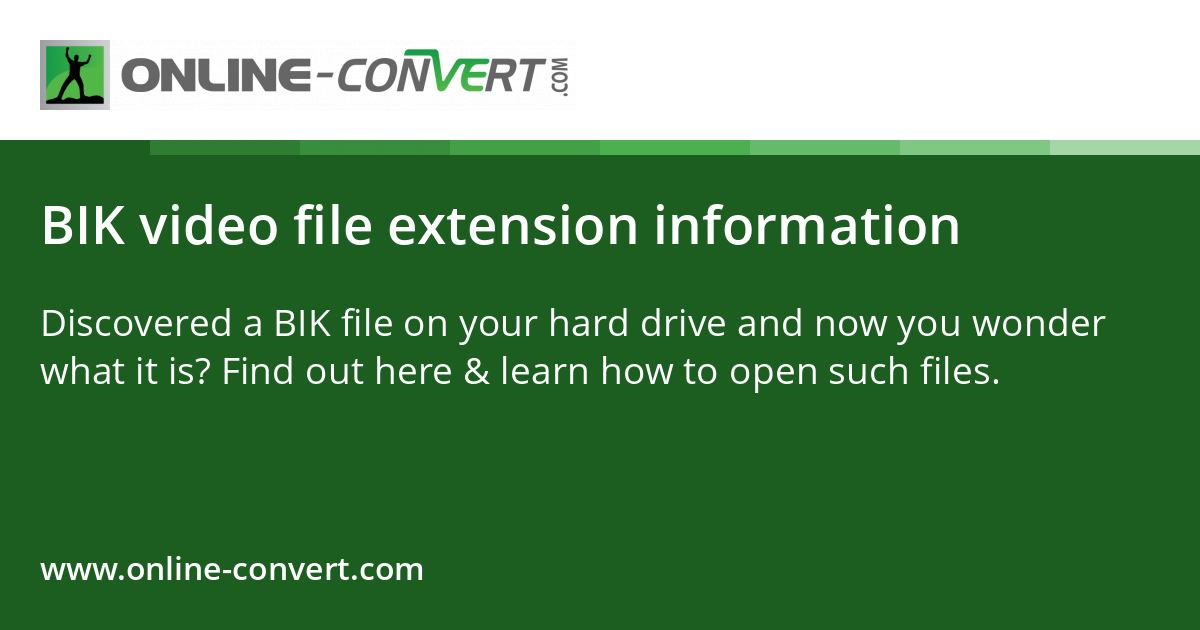 ONLINE-CONVERT.COM

BIK video file extension information

Discovered a BIK file on your hard drive and now you wonder what it is? Find out here & learn how to open such files.

www.online-convert.com